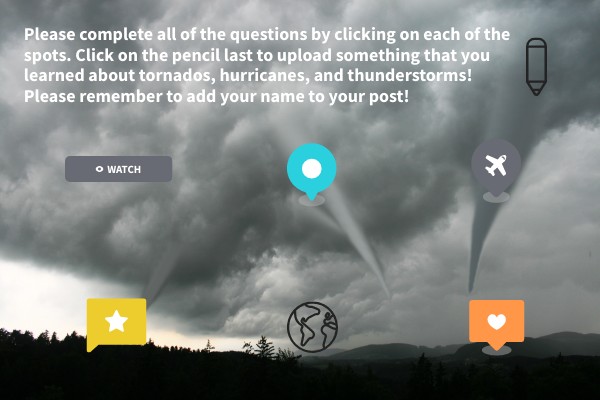 Please complete all of the questions by clicking on each of the spots. Click on the pencil last to upload something that you learned about tornados, hurricanes, and thunderstorms! Please remember to add your name to your post!

WATCH